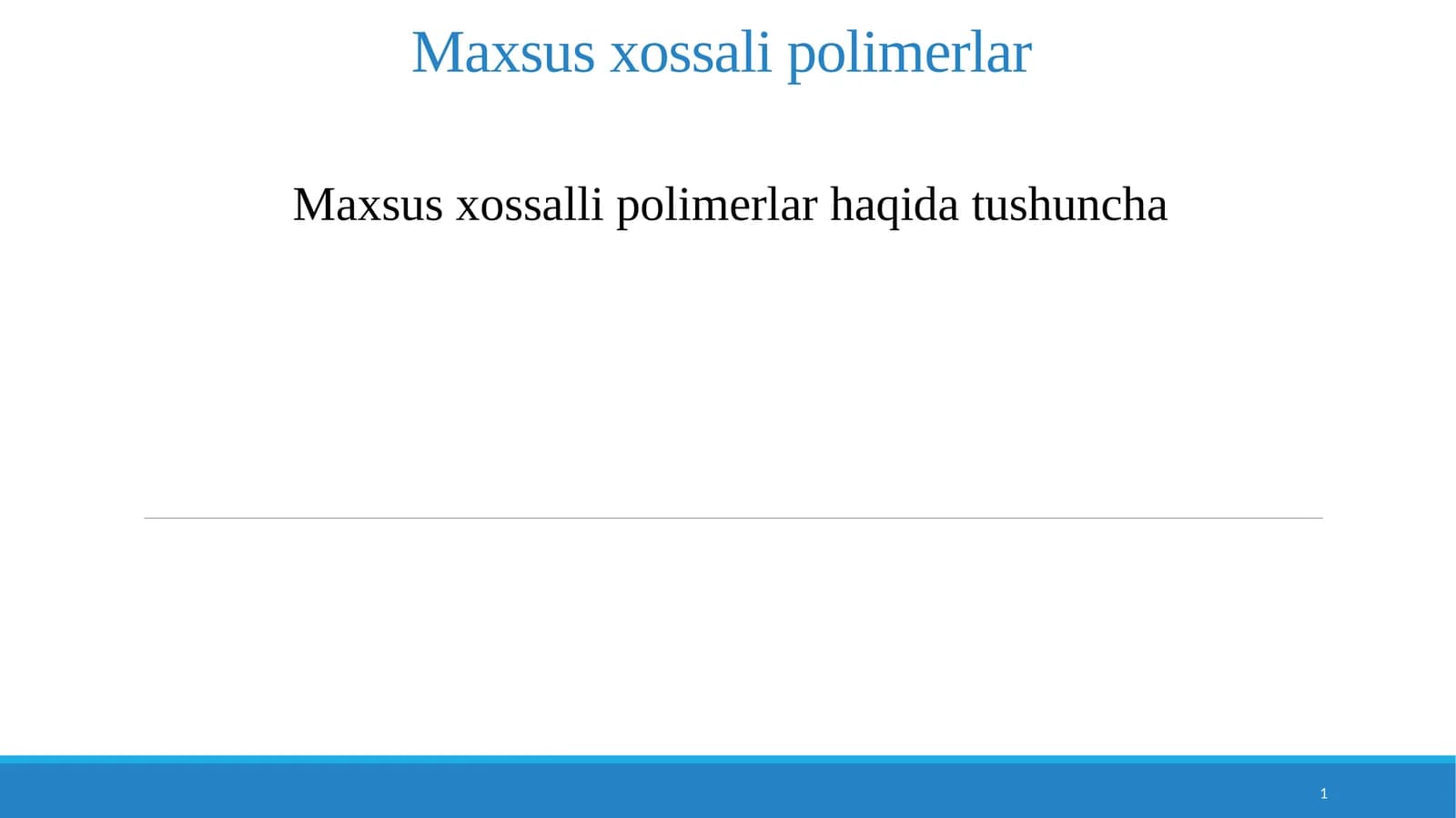 Maxsus xossali polimerlar

Maxsus xossalli polimerlar haqida tushuncha

1